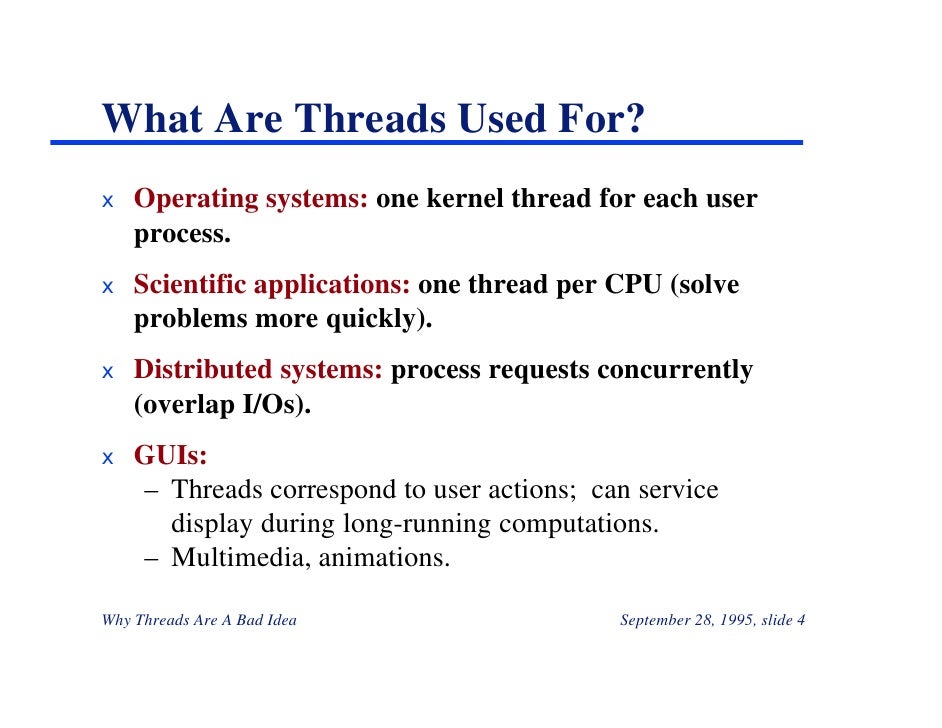 What Are Threads Used For?

x Operating systems: one kernel thread for each user process.

x Scientific applications: one thread per CPU (solve problems more quickly).

x Distributed systems: process requests concurrently (overlap I/Os).

x GUIs:
– Threads correspond to user actions; can service display during long-running computations.
– Multimedia, animations.

Why Threads Are A Bad Idea

September 28, 1995, slide 4